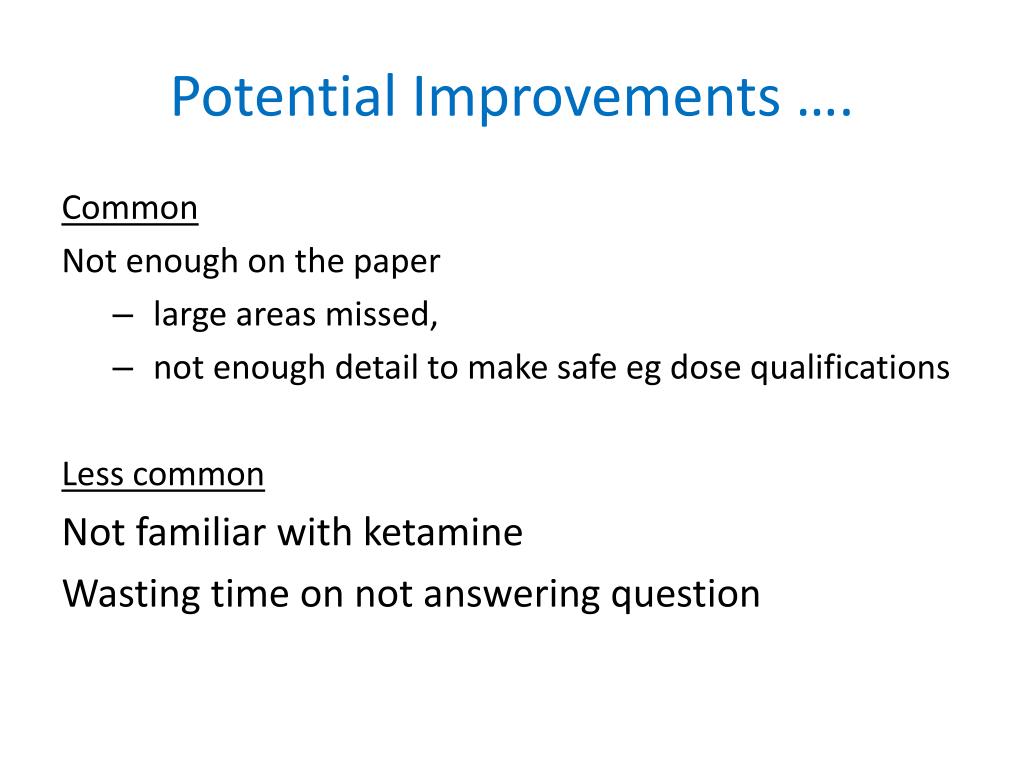 Potential Improvements ….

Common
Not enough on the paper
– large areas missed,
– not enough detail to make safe eg dose qualifications

Less common
Not familiar with ketamine
Wasting time on not answering question